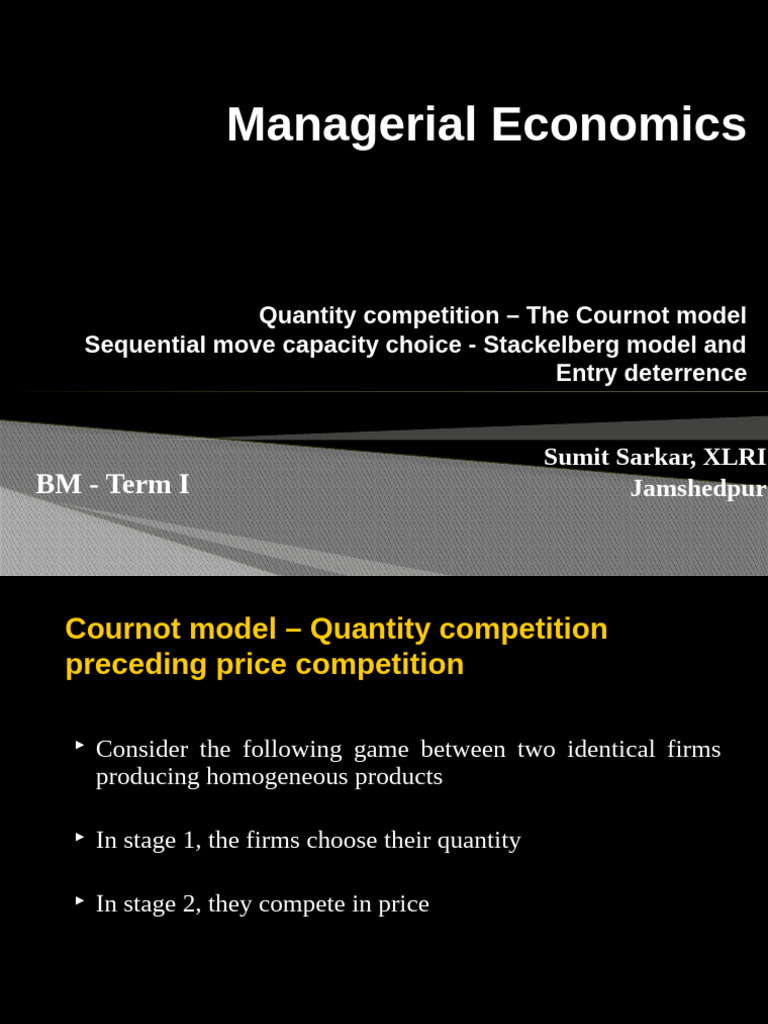 Managerial Economics

Quantity competition – The Cournot model
Sequential move capacity choice - Stackelberg model and Entry deterrence

BM - Term I

Sumit Sarkar, XLRI Jamshedpur

Cournot model – Quantity competition preceding price competition

‣ Consider the following game between two identical firms producing homogeneous products

‣ In stage 1, the firms choose their quantity

‣ In stage 2, they compete in price